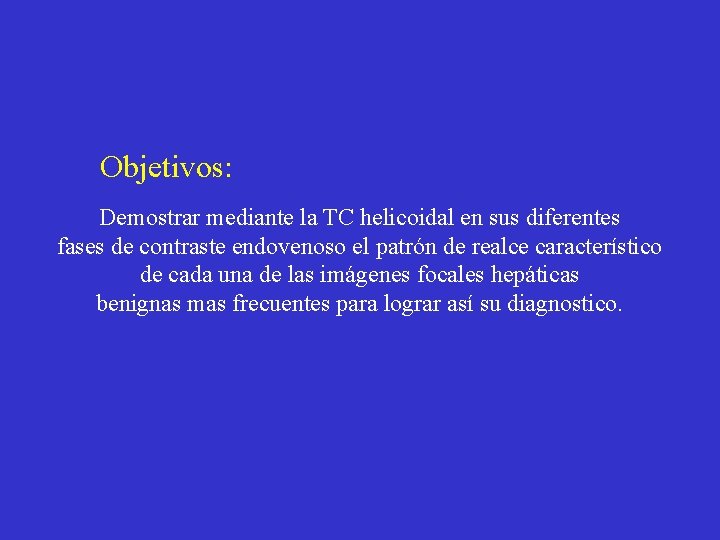 Objetivos:

Demostrar mediante la TC helicoidal en sus diferentes fases de contraste endovenoso el patrón de realce característico de cada una de las imágenes focales hepáticas benignas mas frecuentes para lograr así su diagnostico.